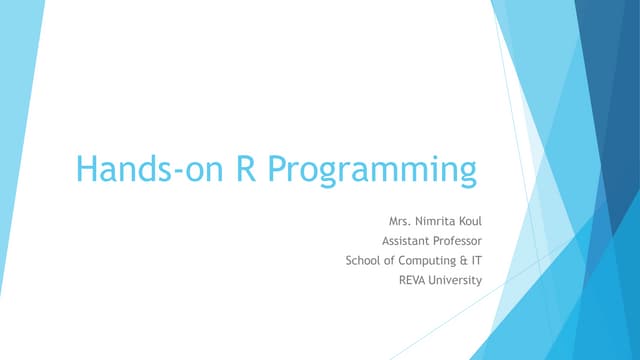 Hands-on R Programming

Mrs. Nimrita Koul
Assistant Professor
School of Computing & IT
REVA University